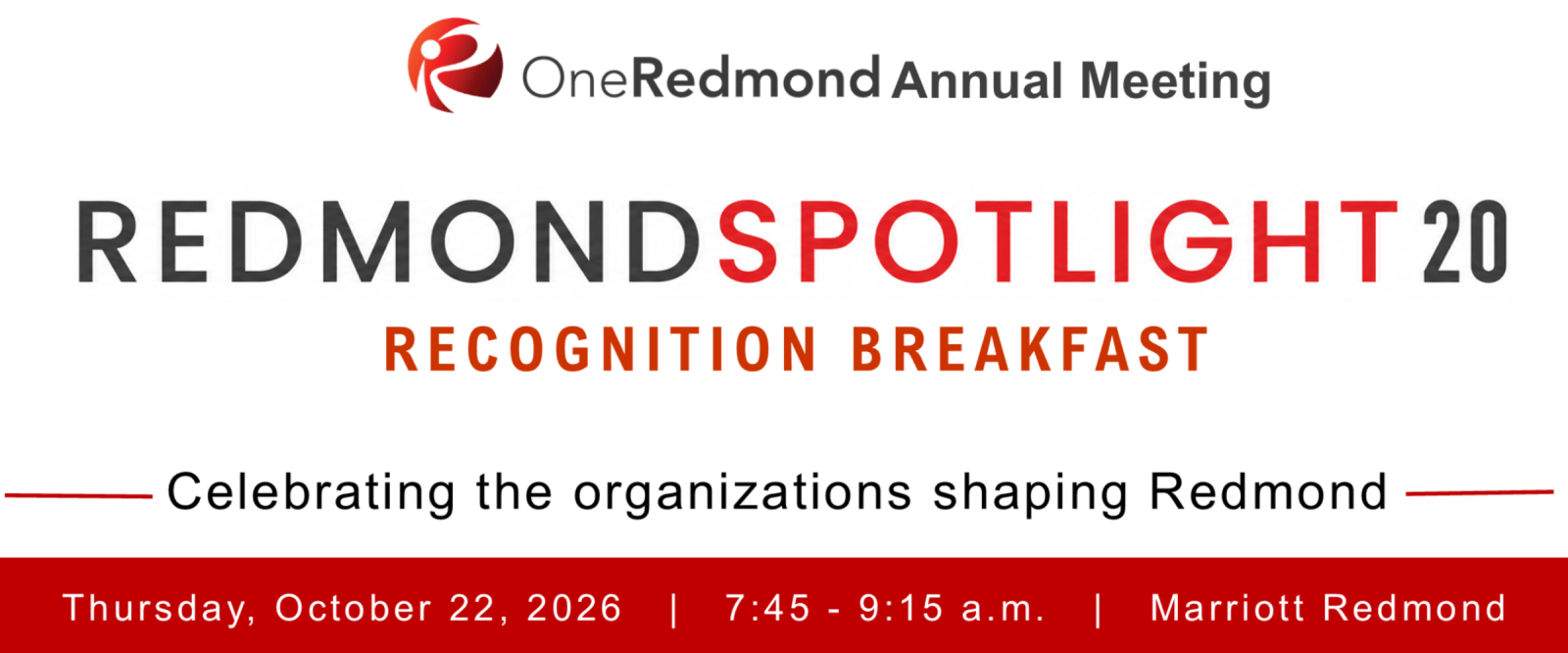 OneRedmond Annual Meeting

REDMONDSPOTLIGHT 20

RECOGNITION BREAKFAST

Celebrating the organizations shaping Redmond

Thursday, October 22, 2026 | 7:45 - 9:15 a.m. | Marriott Redmond